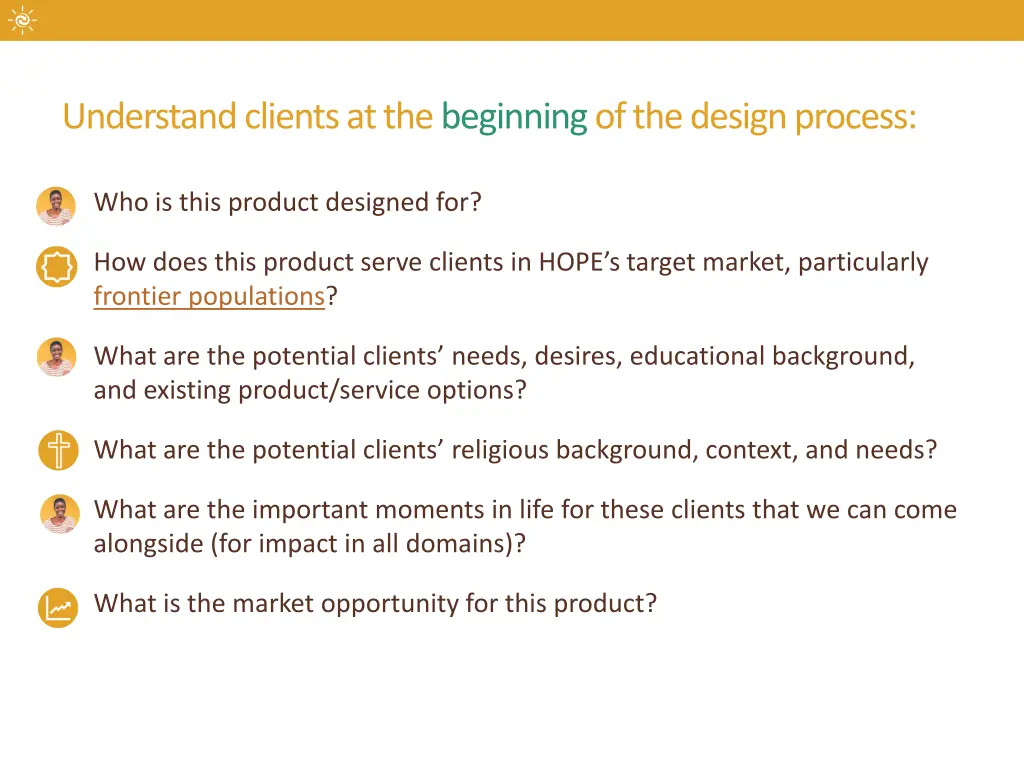 Understand clients at the beginning of the design process:

Who is this product designed for?

How does this product serve clients in HOPE’s target market, particularly frontier populations?

What are the potential clients’ needs, desires, educational background, and existing product/service options?

What are the potential clients’ religious background, context, and needs?

What are the important moments in life for these clients that we can come alongside (for impact in all domains)?

What is the market opportunity for this product?